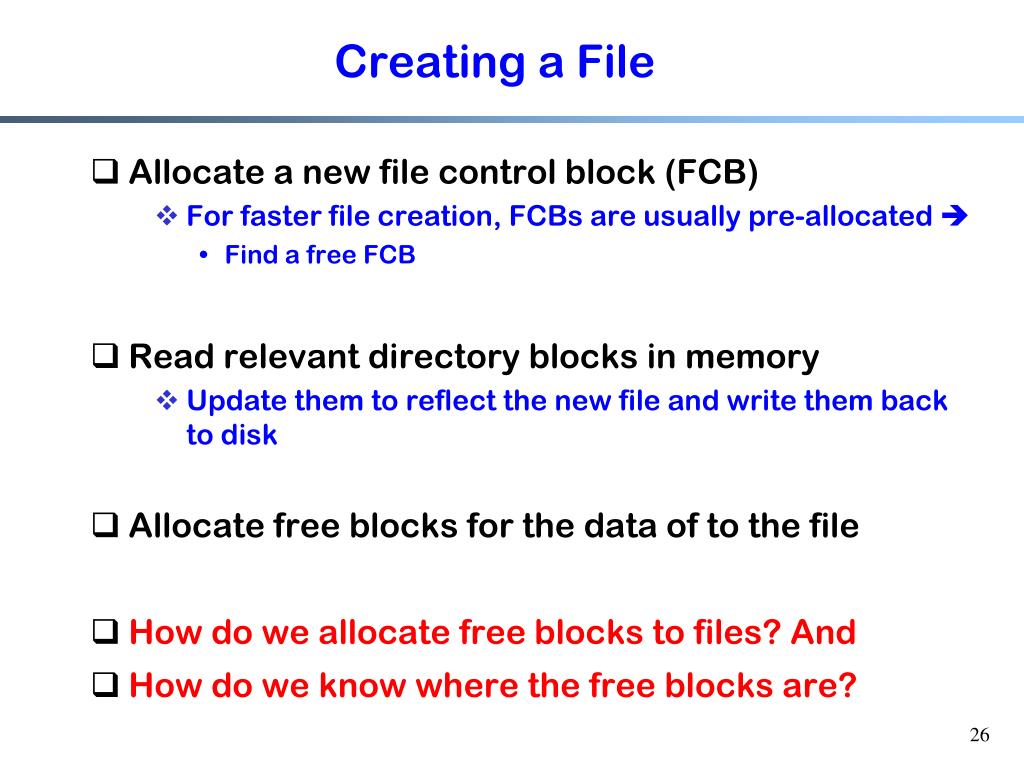 Creating a File

❑ Allocate a new file control block (FCB)

❖ For faster file creation, FCBs are usually pre-allocated ➔

• Find a free FCB

❑ Read relevant directory blocks in memory

❖ Update them to reflect the new file and write them back to disk

❑ Allocate free blocks for the data of to the file

❑ How do we allocate free blocks to files? And

❑ How do we know where the free blocks are?

26